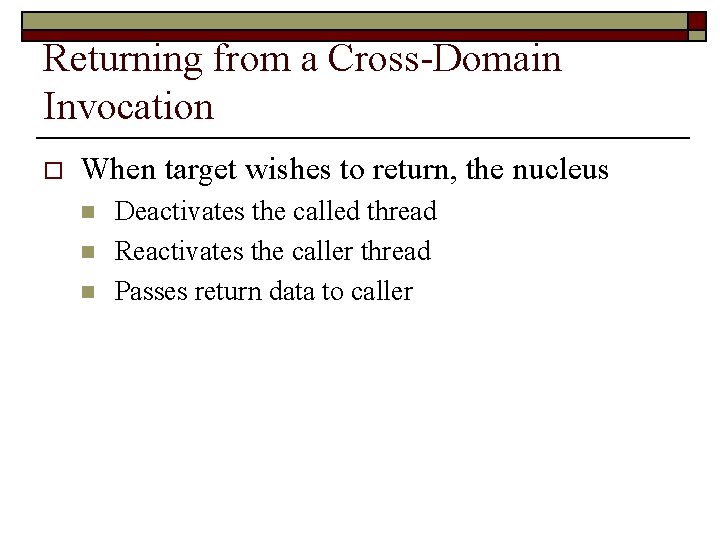 Returning from a Cross-Domain Invocation

When target wishes to return, the nucleus

Deactivates the called thread

Reactivates the caller thread

Passes return data to caller